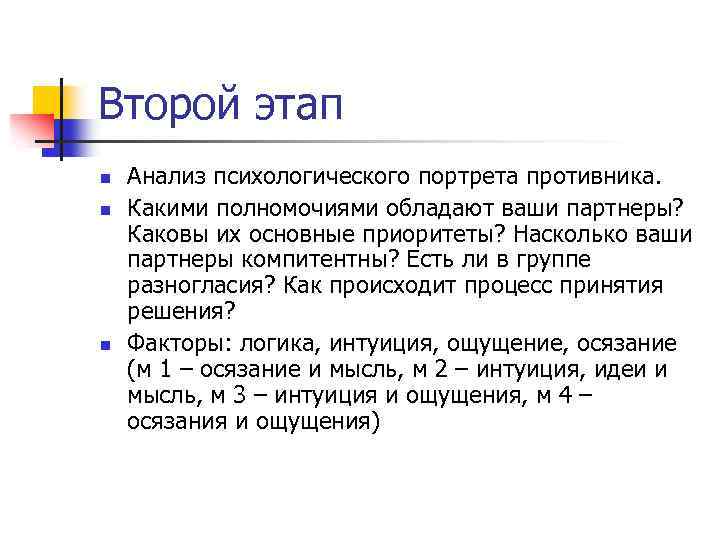 Второй этап

- Анализ психологического портрета противника.
- Какими полномочиями обладают ваши партнеры? Каковы их основные приоритеты? Насколько ваши партнеры компитентны? Есть ли в группе разногласия? Как происходит процесс принятия решения?
- Факторы: логика, интуиция, ощущение, осязание (м 1 – осязание и мысль, м 2 – интуиция, идеи и мысль, м 3 – интуиция и ощущения, м 4 – осязания и ощущения)